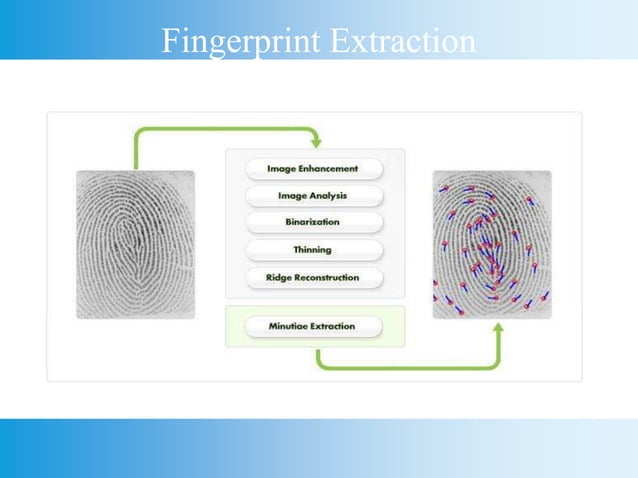 Fingerprint Extraction

Image Enhancement

Image Analysis

Binarization

Thinning

Ridge Reconstruction

Minutiae Extraction